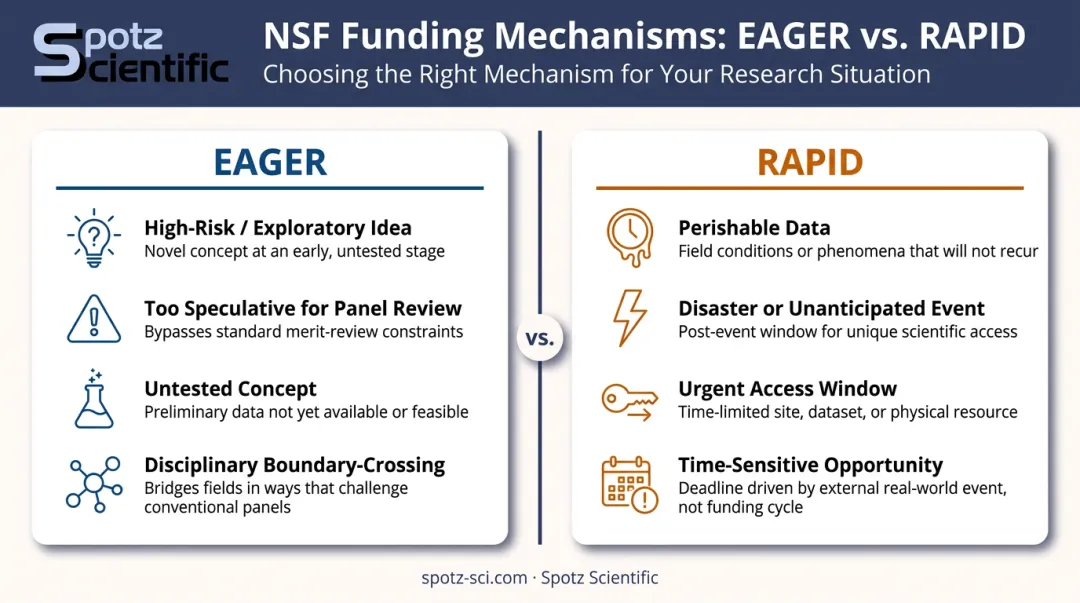 Spotz Scientific

NSF Funding Mechanisms: EAGER vs. RAPID

Choosing the Right Mechanism for Your Research Situation

EAGER

High-Risk / Exploratory Idea
Novel concept at an early, untested stage

Too Speculative for Panel Review
Bypasses standard merit-review constraints

Untested Concept
Preliminary data not yet available or feasible

Disciplinary Boundary-Crossing
Bridges fields in ways that challenge conventional panels

vs.

RAPID

Perishable Data
Field conditions or phenomena that will not recur

Disaster or Unanticipated Event
Post-event window for unique scientific access

Urgent Access Window
Time-limited site, dataset, or physical resource

Time-Sensitive Opportunity
Deadline driven by external real-world event, not funding cycle

spotz-sci.com · Spotz Scientific